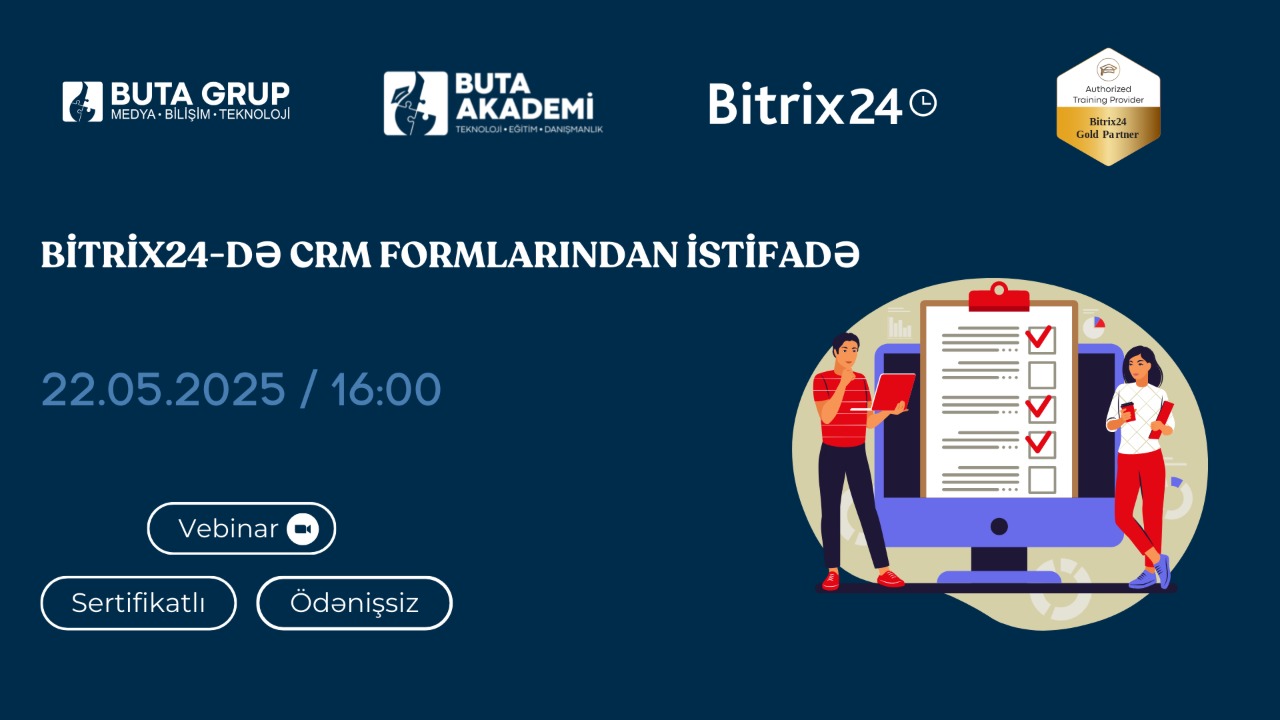 BUTA GRUP
MEDYA • BİLİŞİM • TEKNOLOJİ

BUTA AKADEMİ
TEKNOLOJİ • EĞİTİM • DANIŞMANLIK

Bitrix24

Authorized Training Provider
Bitrix24
Gold Partner

BİTRİX24-DƏ CRM FORMLARINDAN İSTİFADƏ

22.05.2025 / 16:00

Vebinar

Sertifikatlı

Ödənişsiz